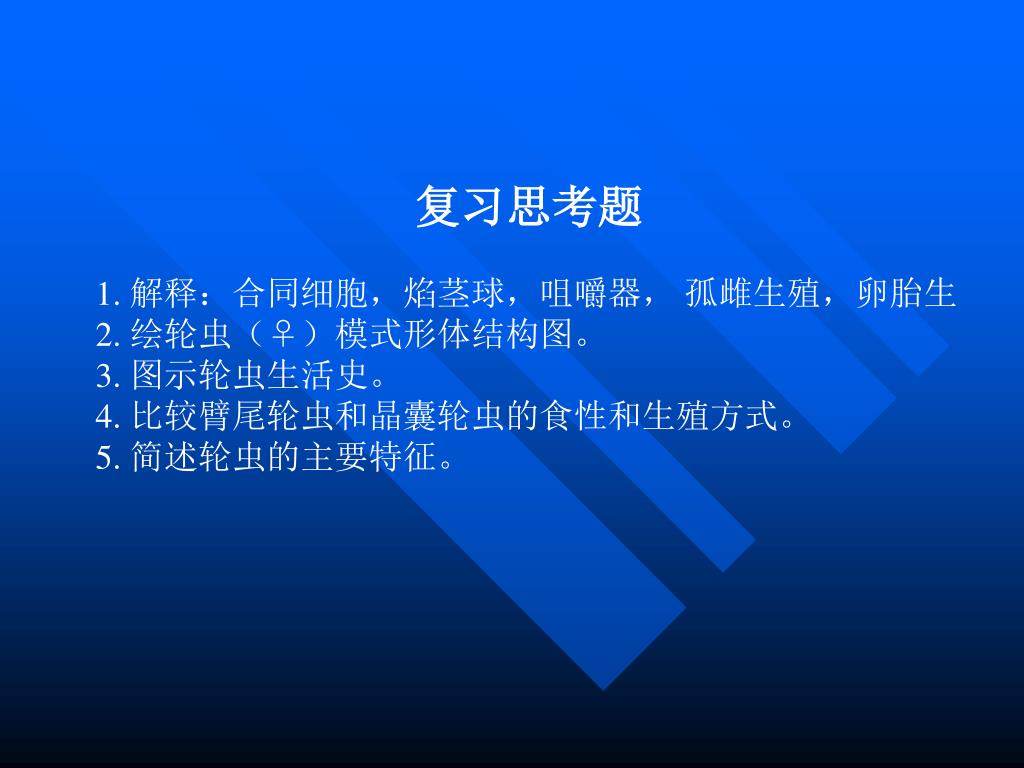 复习思考题

1. 解释：合同细胞，焰茎球，咀嚼器， 孤雌生殖，卵胎生
2. 绘轮虫（♀）模式形体结构图。
3. 图示轮虫生活史。
4. 比较臂尾轮虫和晶囊轮虫的食性和生殖方式。
5. 简述轮虫的主要特征。